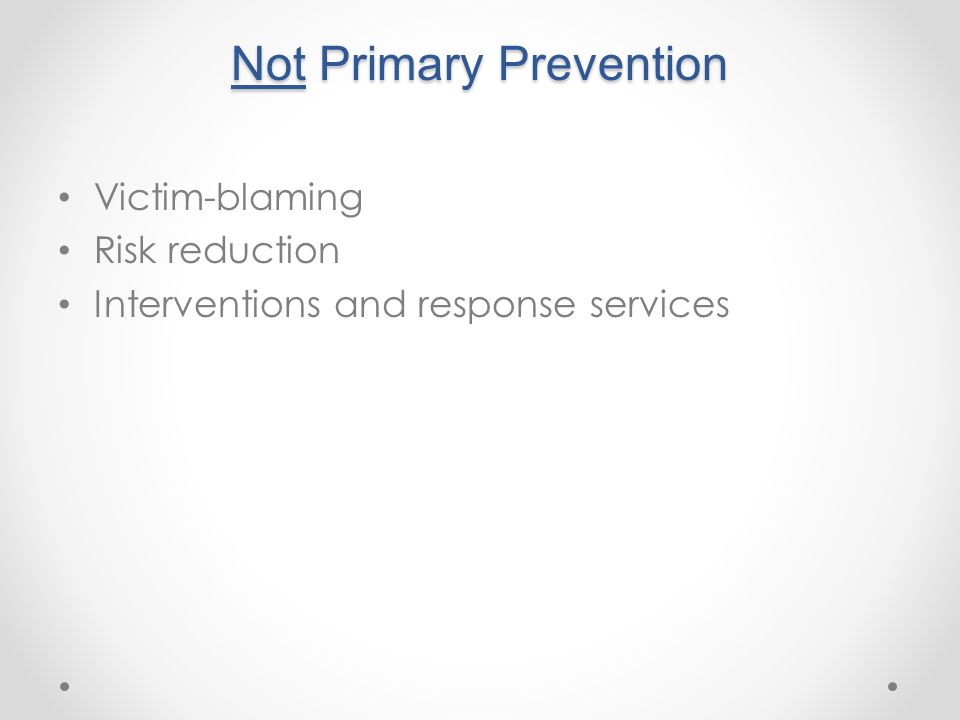 Not Primary Prevention

• Victim-blaming
• Risk reduction
• Interventions and response services